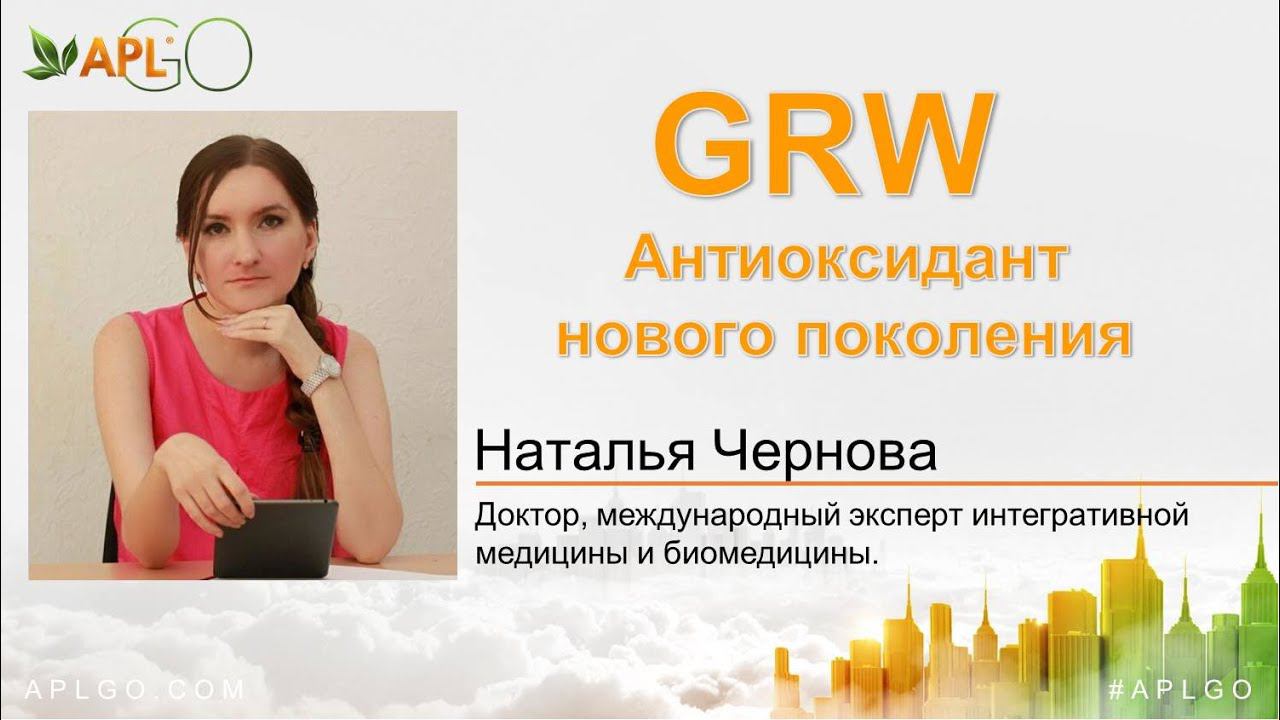 APLGO

GRW

Антиоксидант нового поколения

Наталья Чернова

Доктор, международный эксперт интегративной медицины и биомедицины.

APLGO.COM

#APLGO